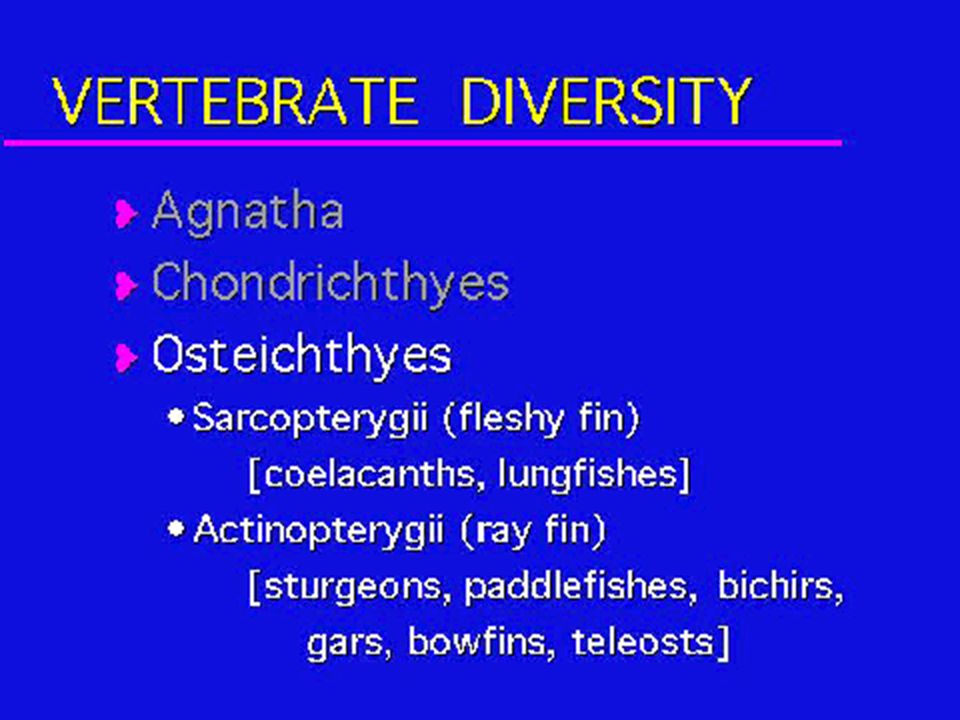 VERTEBRATE DIVERSITY

Agnatha

Chondrichthyes

Osteichthyes

• Sarcopterygii (fleshy fin) [coelacanths, lungfishes]

• Actinopterygii (ray fin) [sturgeons, paddlefishes, bichirs, gars, bowfins, teleosts]